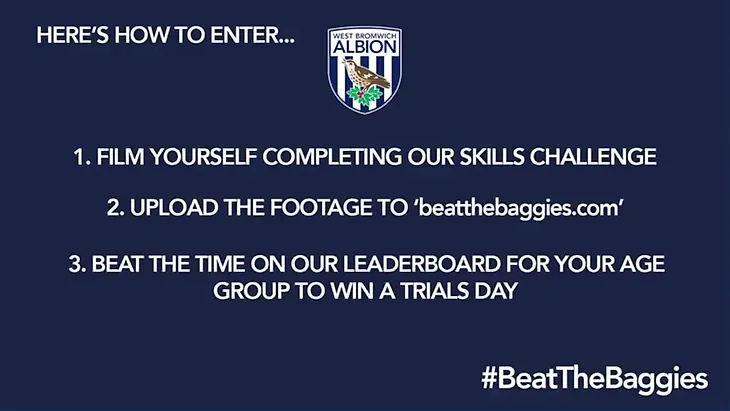 HERE'S HOW TO ENTER...

WEST BROMWICH
ALBION

1. FILM YOURSELF COMPLETING OUR SKILLS CHALLENGE

2. UPLOAD THE FOOTAGE TO 'beatthebaggies.com'

3. BEAT THE TIME ON OUR LEADERBOARD FOR YOUR AGE GROUP TO WIN A TRIALS DAY

#BeatTheBaggies